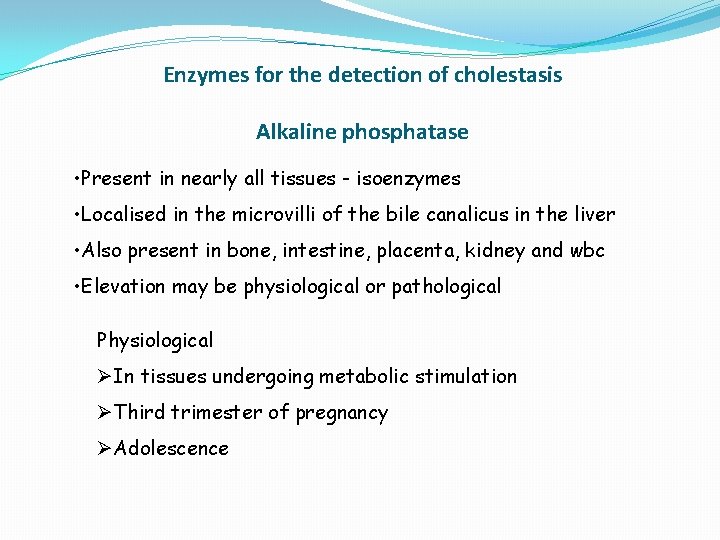 Enzymes for the detection of cholestasis

Alkaline phosphatase

•Present in nearly all tissues - isoenzymes

•Localised in the microvilli of the bile canalicus in the liver

•Also present in bone, intestine, placenta, kidney and wbc

•Elevation may be physiological or pathological

Physiological

➢In tissues undergoing metabolic stimulation

➢Third trimester of pregnancy

➢Adolescence